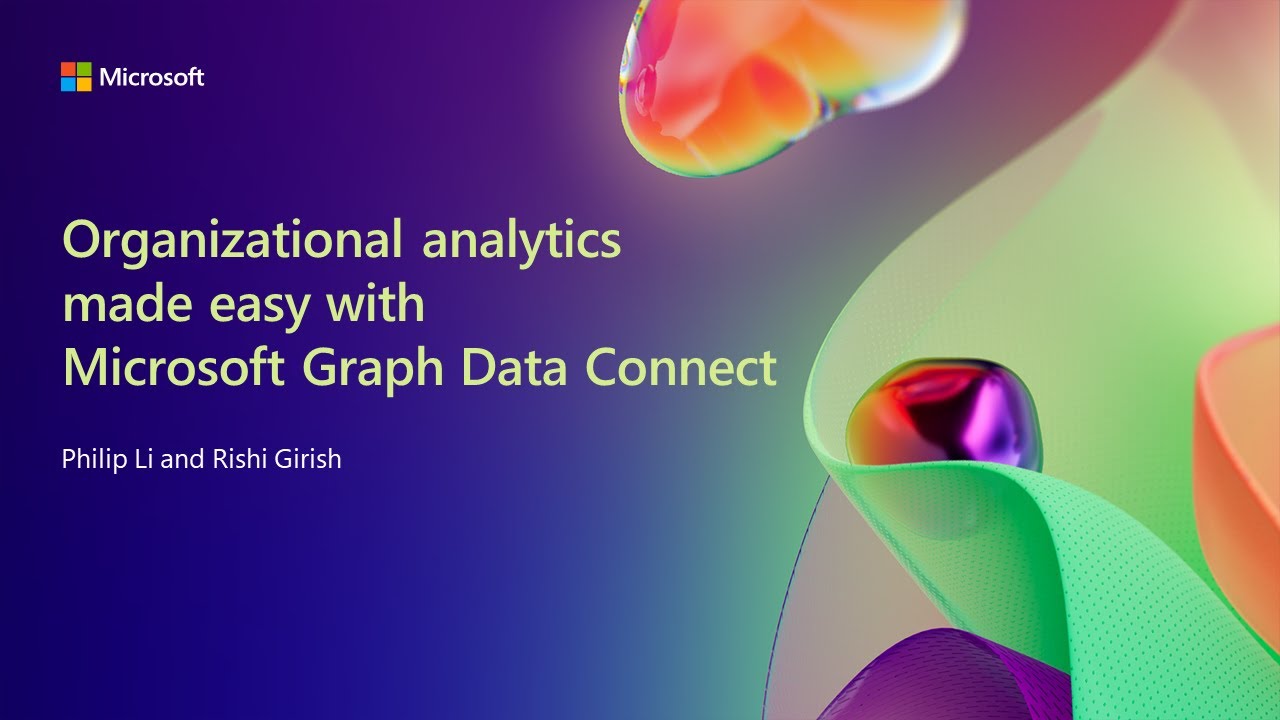 Microsoft

Organizational analytics made easy with Microsoft Graph Data Connect

Philip Li and Rishi Girish